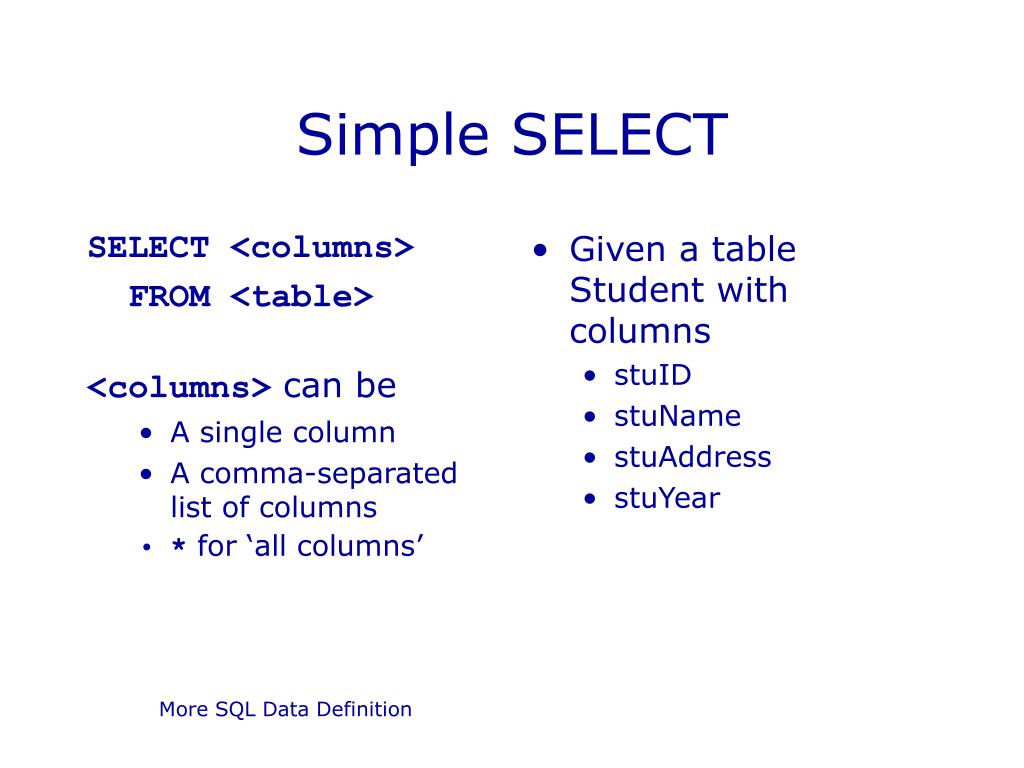 Simple SELECT

SELECT <columns>
FROM <table>

<columns> can be
• A single column
• A comma-separated list of columns
• * for ‘all columns’

• Given a table Student with columns
• stuID
• stuName
• stuAddress
• stuYear

More SQL Data Definition